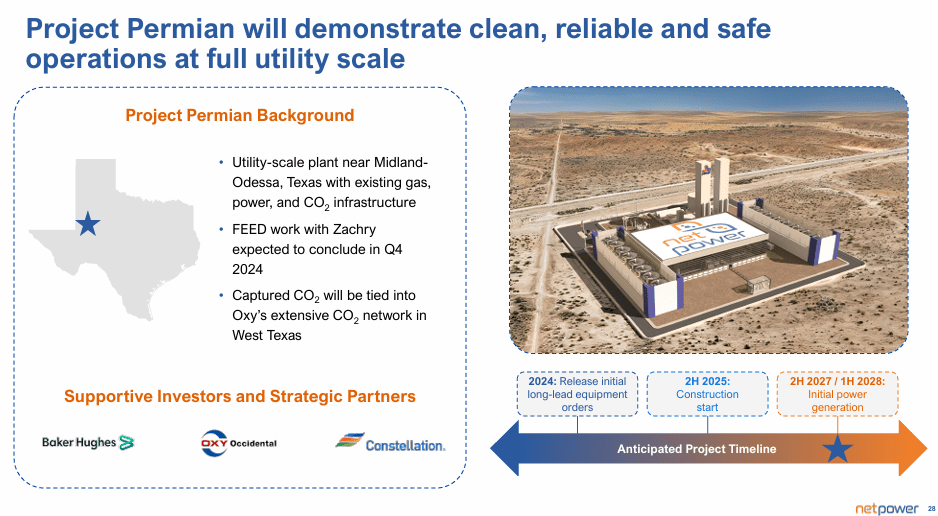 Project Permian will demonstrate clean, reliable and safe operations at full utility scale

Project Permian Background

• Utility-scale plant near Midland-Odessa, Texas with existing gas, power, and $CO_2$ infrastructure

• FEED work with Zachry expected to conclude in Q4 2024

• Captured $CO_2$ will be tied into Oxy's extensive $CO_2$ network in West Texas

Supportive Investors and Strategic Partners

Baker Hughes

OXY Occidental

Constellation.

net power

2024: Release initial long-lead equipment orders

2H 2025: Construction start

2H 2027 / 1H 2028: Initial power generation

Anticipated Project Timeline

netpower 28